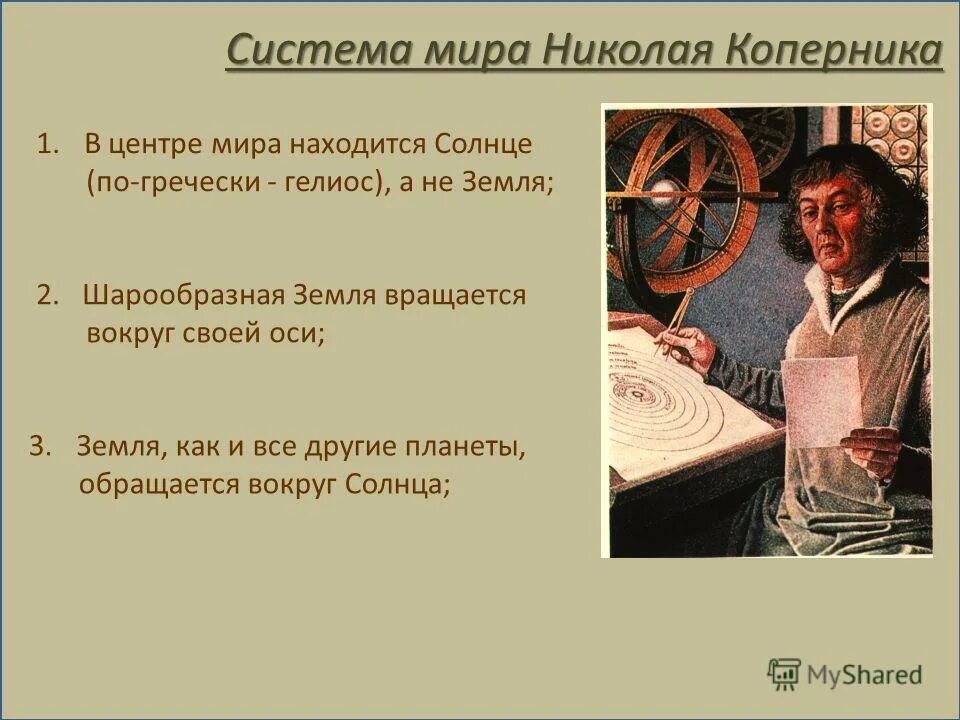 Система мира Николая Коперника

1. В центре мира находится Солнце (по-гречески - гелиос), а не Земля;

2. Шарообразная Земля вращается вокруг своей оси;

3. Земля, как и все другие планеты, обращается вокруг Солнца;

MyShared